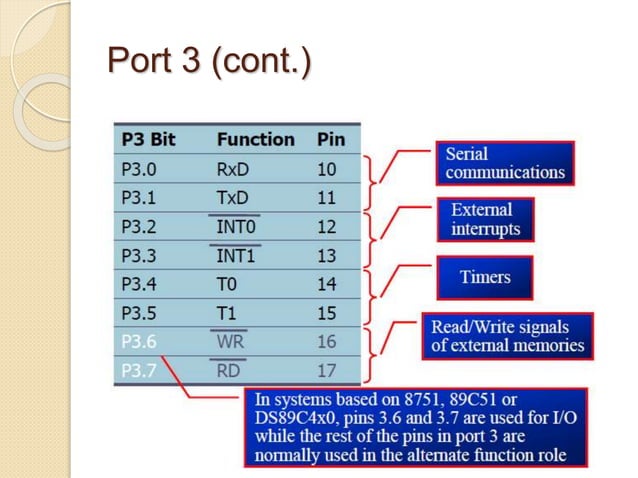 Port 3 (cont.)

| P3 Bit | Function | Pin |
|---|---|---|
| P3.0 | RxD | 10 |
| P3.1 | TxD | 11 |
| P3.2 | $\overline{INT0}$ | 12 |
| P3.3 | $\overline{INT1}$ | 13 |
| P3.4 | T0 | 14 |
| P3.5 | T1 | 15 |
| P3.6 | $\overline{WR}$ | 16 |
| P3.7 | $\overline{RD}$ | 17 |

Serial communications

External interrupts

Timers

Read/Write signals of external memories

In systems based on 8751, 89C51 or DS89C4x0, pins 3.6 and 3.7 are used for I/O while the rest of the pins in port 3 are normally used in the alternate function role